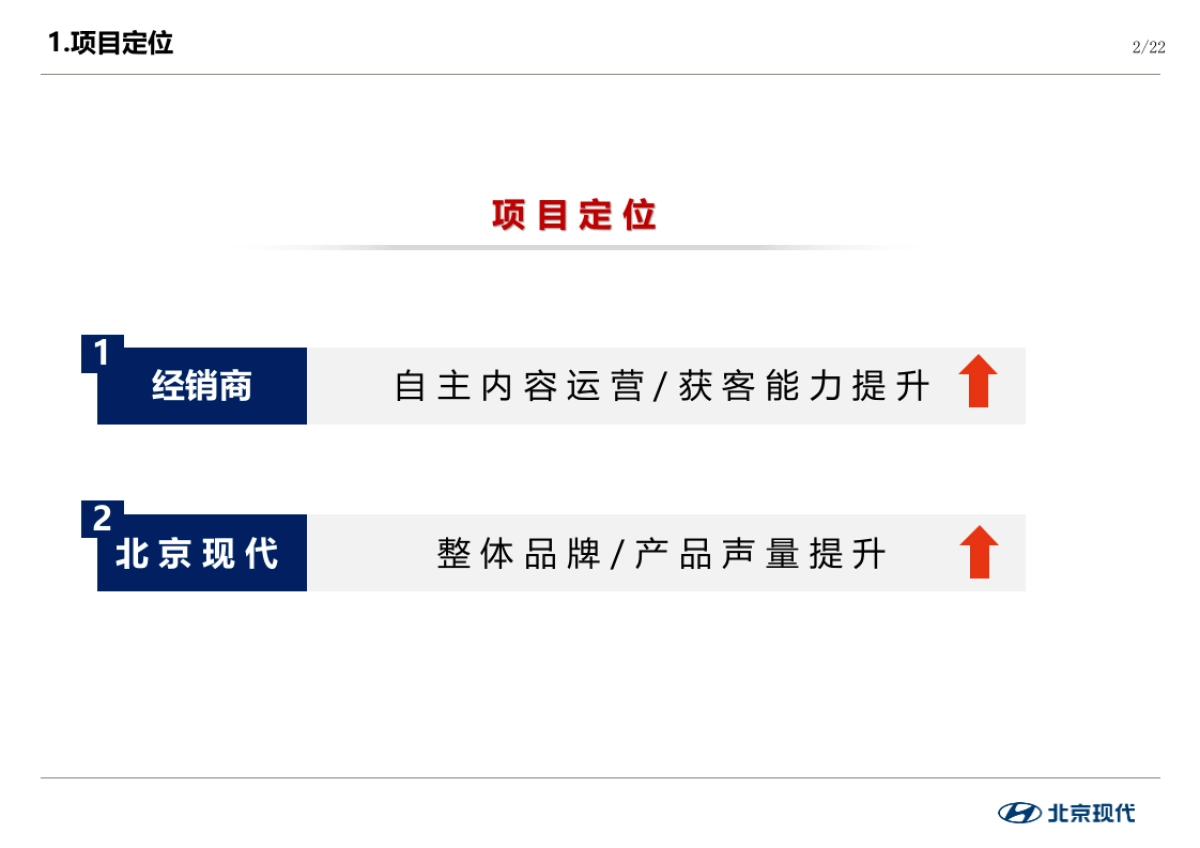 1.项目定位

2/22

项目定位

1 经销商 自主内容运营/获客能力提升

2 北京现代 整体品牌/产品声量提升

北京现代